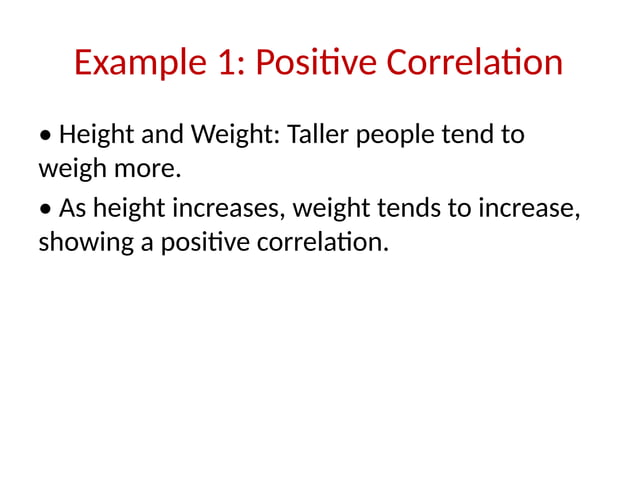 Example 1: Positive Correlation

• Height and Weight: Taller people tend to weigh more.

• As height increases, weight tends to increase, showing a positive correlation.